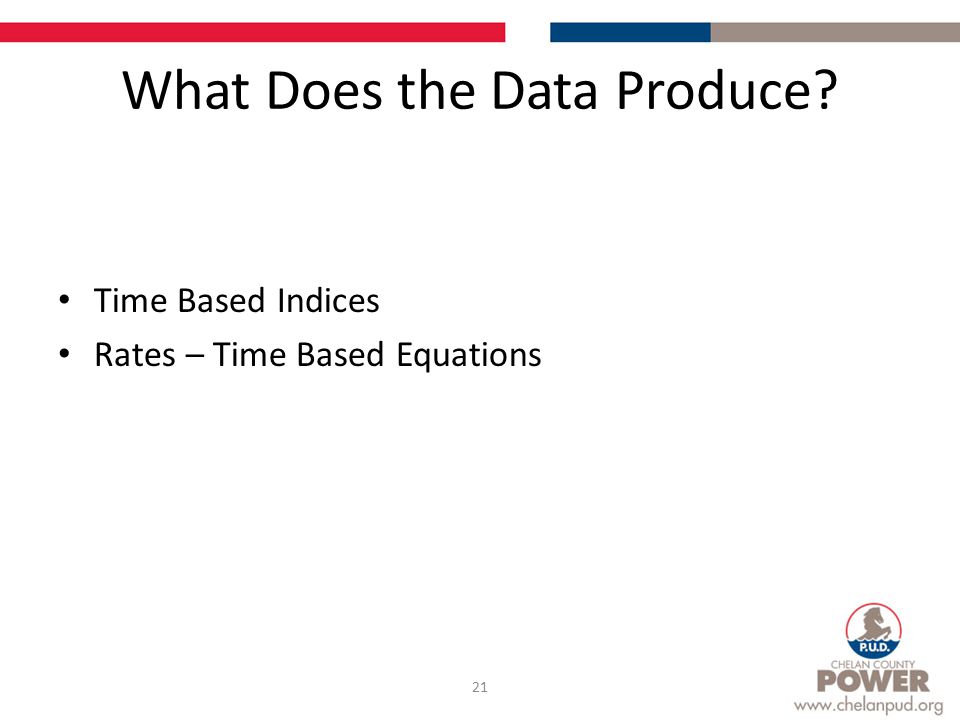 What Does the Data Produce?

• Time Based Indices
• Rates – Time Based Equations

21

P.U.D.
CHELAN COUNTY
POWER
www.chelanpud.org